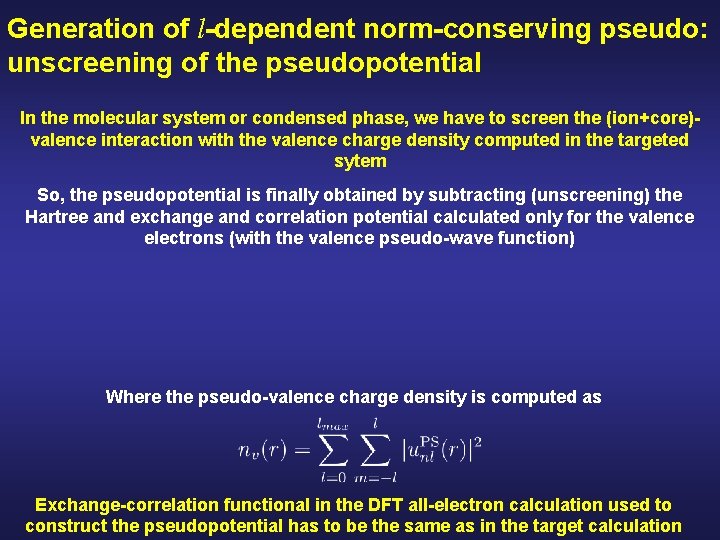 Generation of $l$-dependent norm-conserving pseudo: unscreening of the pseudopotential

In the molecular system or condensed phase, we have to screen the (ion+core)-valence interaction with the valence charge density computed in the targeted sytem

So, the pseudopotential is finally obtained by subtracting (unscreening) the Hartree and exchange and correlation potential calculated only for the valence electrons (with the valence pseudo-wave function)

Where the pseudo-valence charge density is computed as

$n_v(r) = \sum_{l=0}^{l_{max}} \sum_{m=-l}^{l} |u_{nl}^{\mathrm{PS}}(r)|^2$

Exchange-correlation functional in the DFT all-electron calculation used to construct the pseudopotential has to be the same as in the target calculation